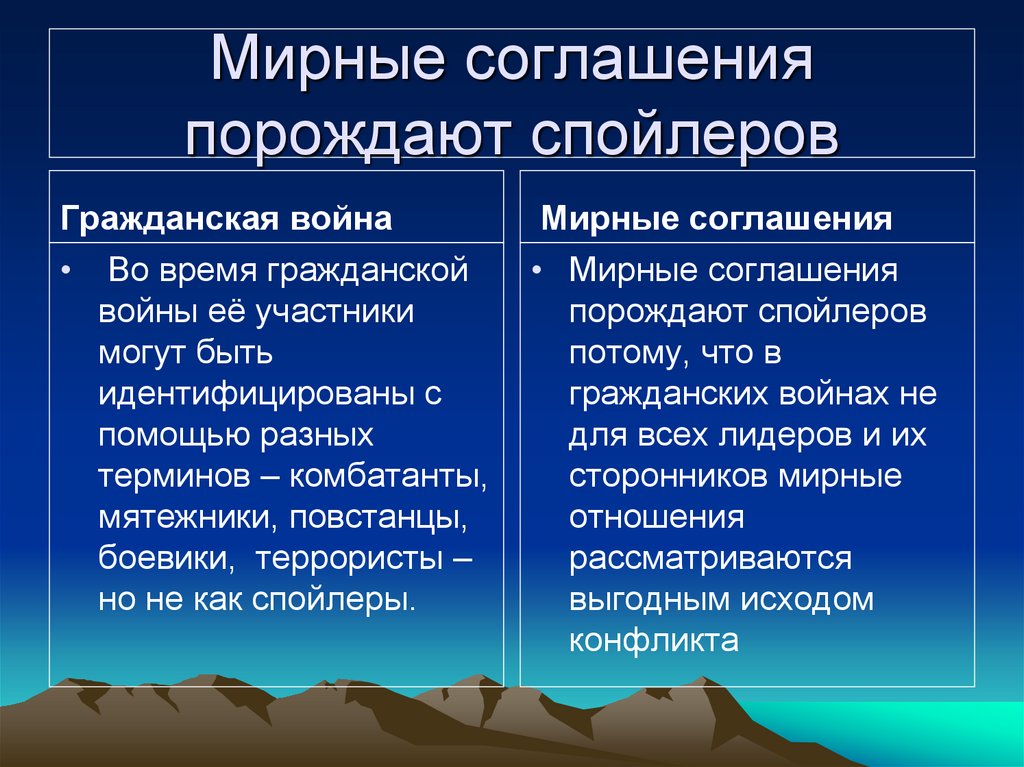 Мирные соглашения порождают спойлеров

Гражданская война

• Во время гражданской войны её участники могут быть идентифицированы с помощью разных терминов – комбатанты, мятежники, повстанцы, боевики, террористы – но не как спойлеры.

Мирные соглашения

• Мирные соглашения порождают спойлеров потому, что в гражданских войнах не для всех лидеров и их сторонников мирные отношения рассматриваются выгодным исходом конфликта